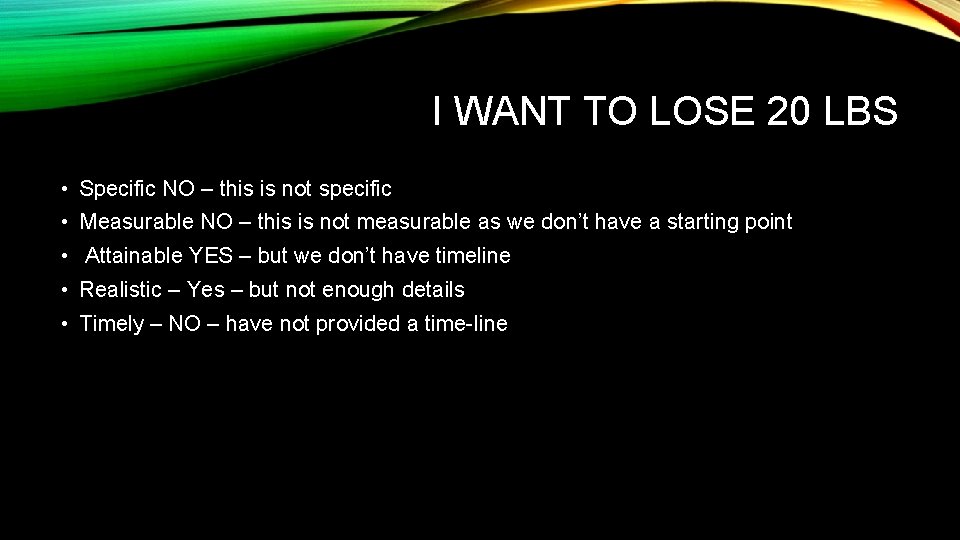 I WANT TO LOSE 20 LBS

• Specific NO – this is not specific
• Measurable NO – this is not measurable as we don't have a starting point
• Attainable YES – but we don't have timeline
• Realistic – Yes – but not enough details
• Timely – NO – have not provided a time-line